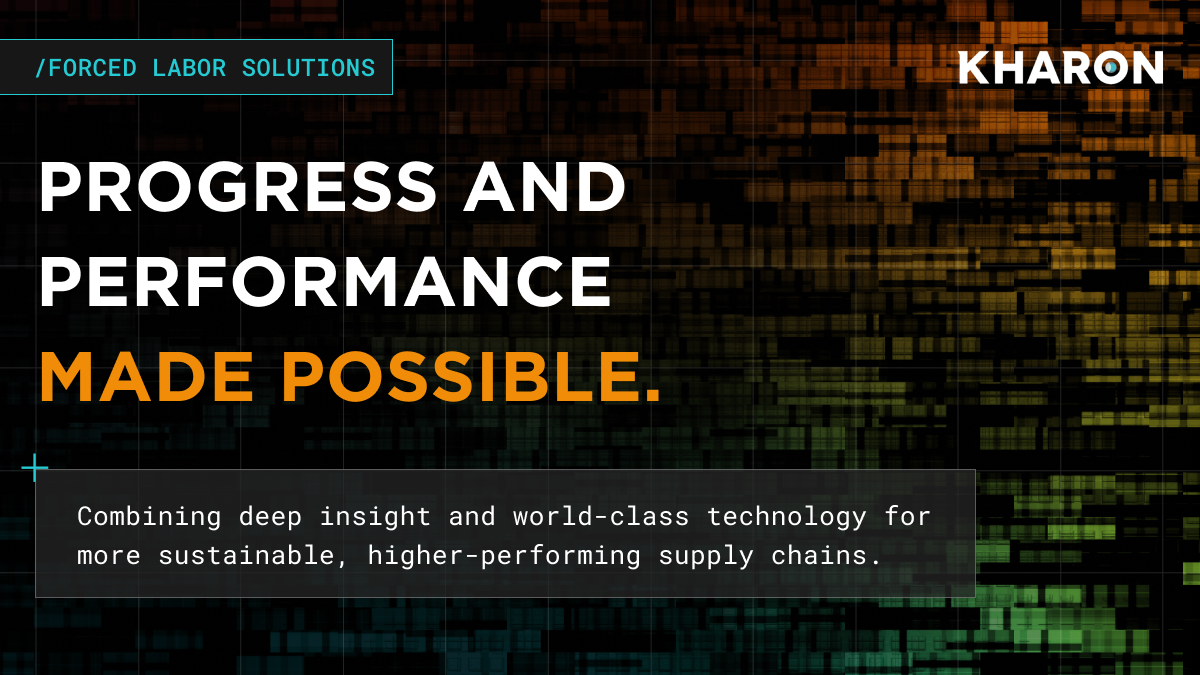 /FORCED LABOR SOLUTIONS

KHARON

PROGRESS AND PERFORMANCE MADE POSSIBLE.

Combining deep insight and world-class technology for more sustainable, higher-performing supply chains.